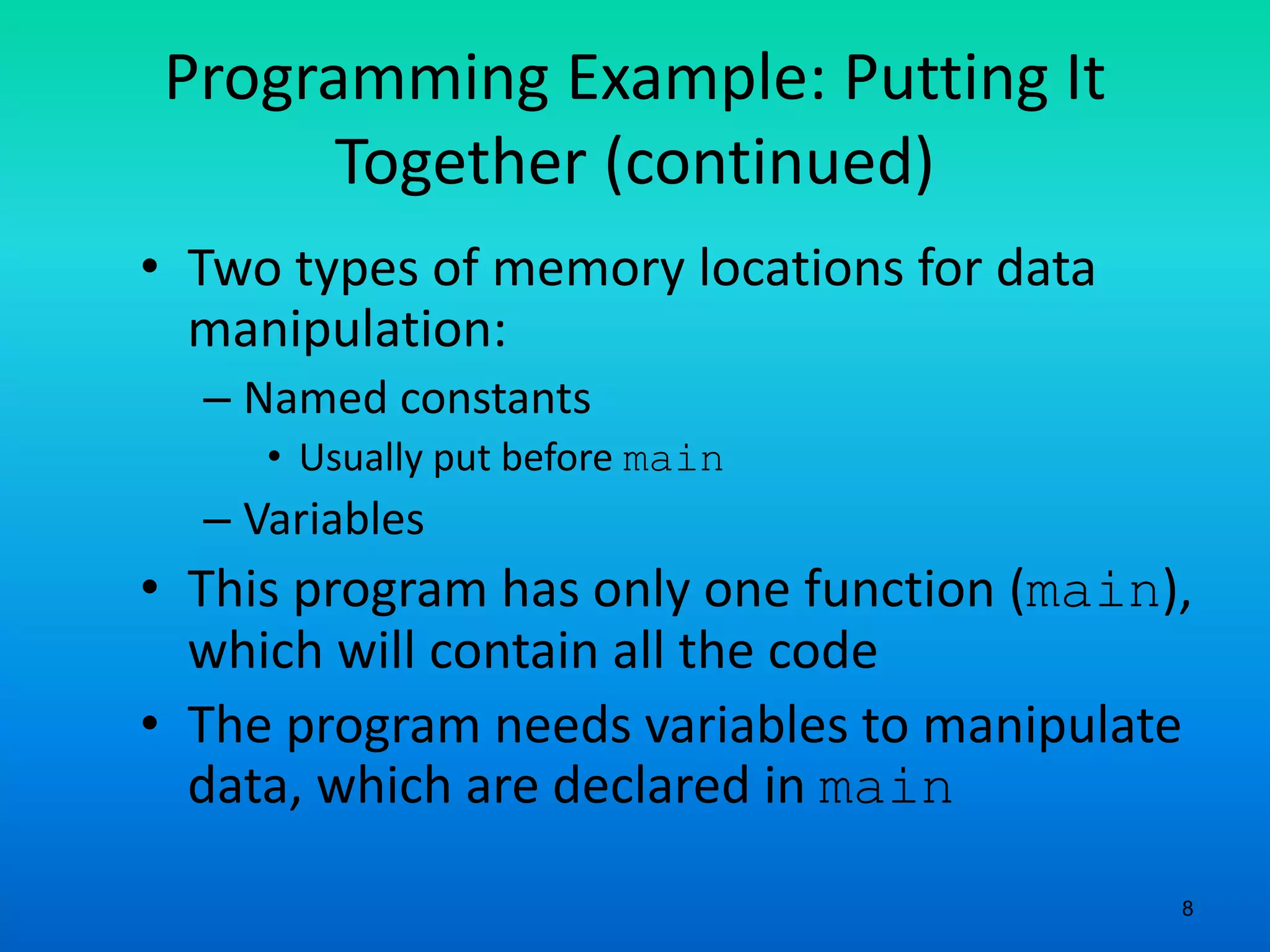 Programming Example: Putting It Together (continued)

• Two types of memory locations for data manipulation:
– Named constants
• Usually put before main
– Variables
• This program has only one function (main), which will contain all the code
• The program needs variables to manipulate data, which are declared in main

8